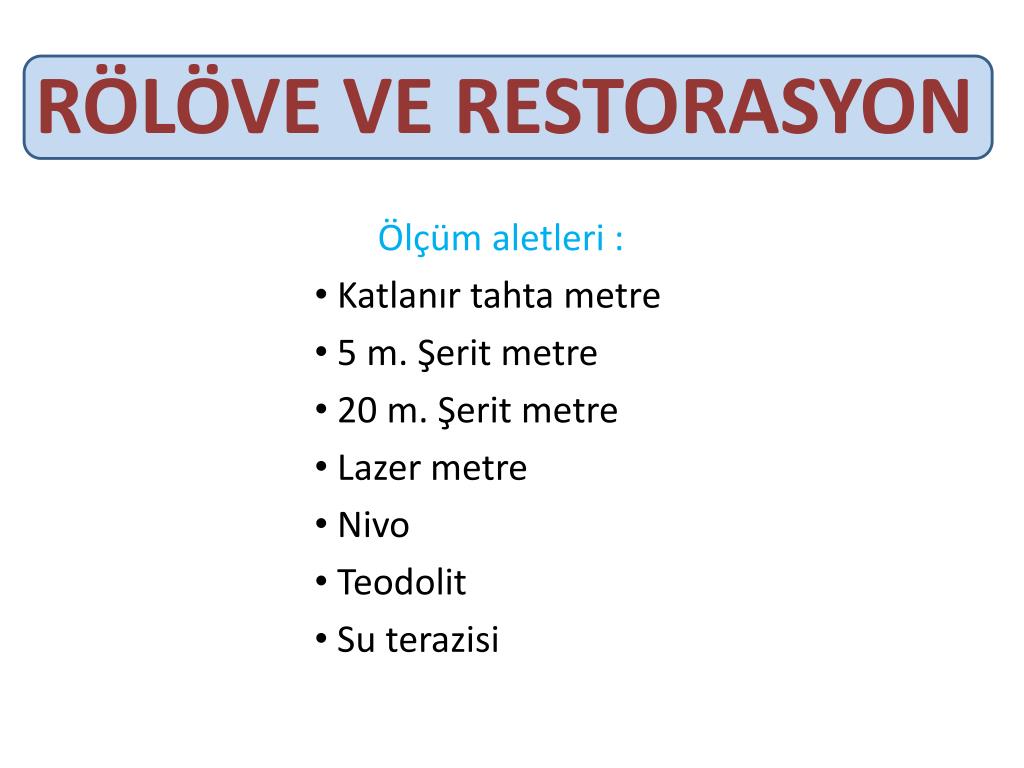 RÖLÖVE VE RESTORASYON

Ölçüm aletleri :

• Katlanır tahta metre
• 5 m. Şerit metre
• 20 m. Şerit metre
• Lazer metre
• Nivo
• Teodolit
• Su terazisi